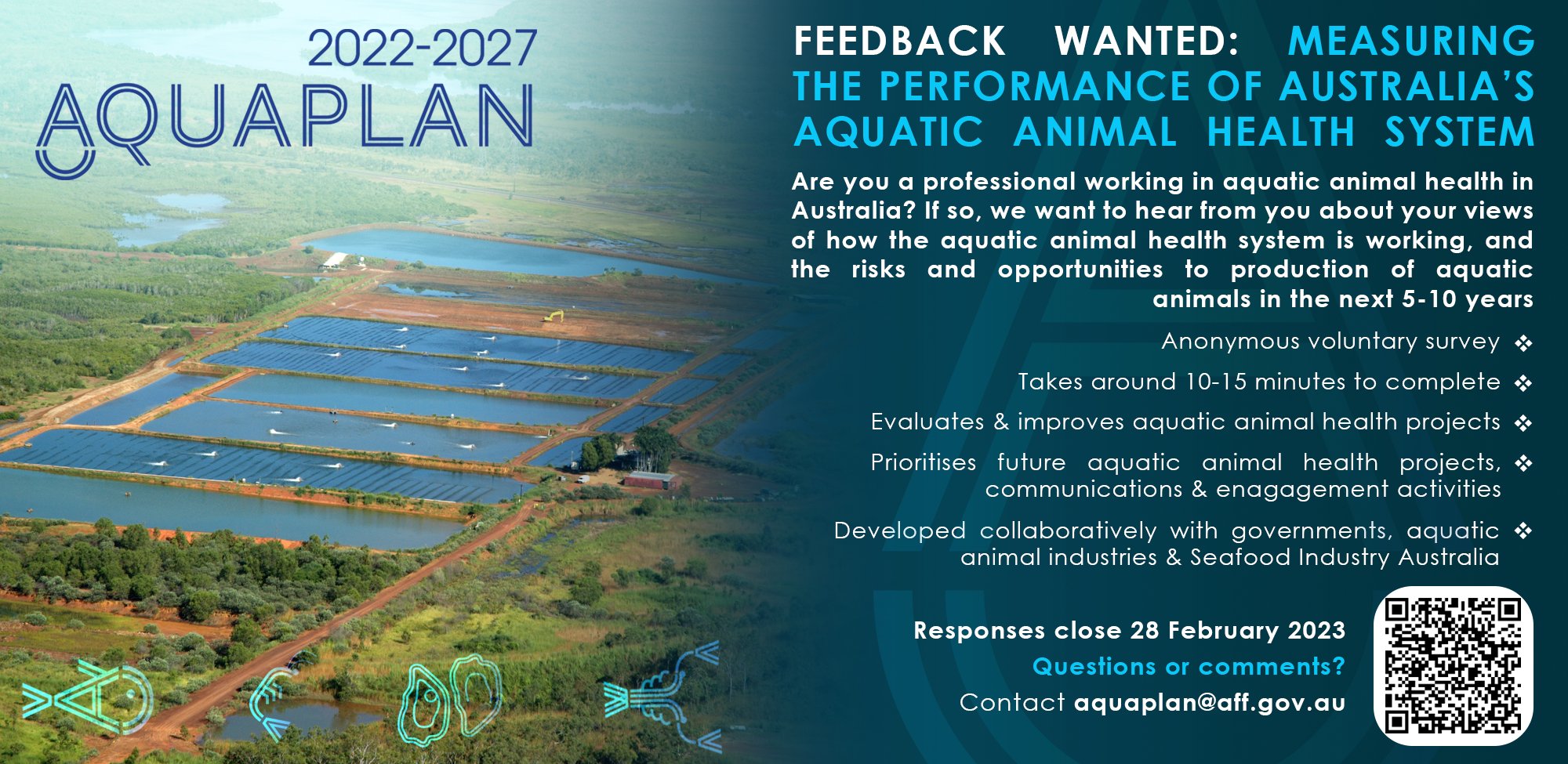 2022-2027
AQUAPLAN

FEEDBACK WANTED: MEASURING THE PERFORMANCE OF AUSTRALIA'S AQUATIC ANIMAL HEALTH SYSTEM

Are you a professional working in aquatic animal health in Australia? If so, we want to hear from you about your views of how the aquatic animal health system is working, and the risks and opportunities to production of aquatic animals in the next 5-10 years

Anonymous voluntary survey ❖

Takes around 10-15 minutes to complete ❖

Evaluates & improves aquatic animal health projects ❖

Prioritises future aquatic animal health projects, communications & enagagement activities ❖

Developed collaboratively with governments, aquatic animal industries & Seafood Industry Australia ❖

Responses close 28 February 2023
Questions or comments?
Contact aquaplan@aff.gov.au